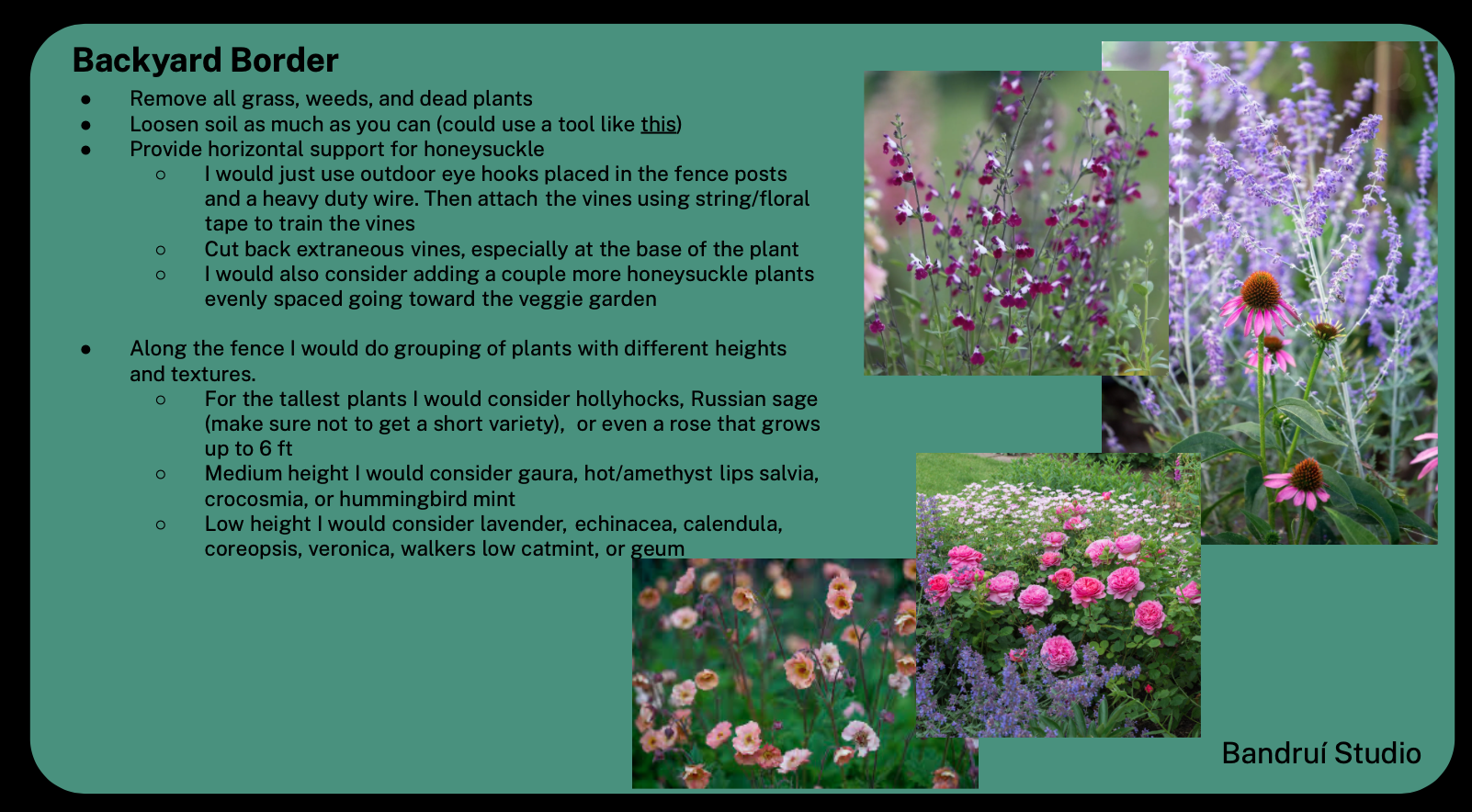 Backyard Border

• Remove all grass, weeds, and dead plants
• Loosen soil as much as you can (could use a tool like this)
• Provide horizontal support for honeysuckle
○ I would just use outdoor eye hooks placed in the fence posts and a heavy duty wire. Then attach the vines using string/floral tape to train the vines
○ Cut back extraneous vines, especially at the base of the plant
○ I would also consider adding a couple more honeysuckle plants evenly spaced going toward the veggie garden

• Along the fence I would do grouping of plants with different heights and textures.
○ For the tallest plants I would consider hollyhocks, Russian sage (make sure not to get a short variety), or even a rose that grows up to 6 ft
○ Medium height I would consider gaura, hot/amethyst lips salvia, crocosmia, or hummingbird mint
○ Low height I would consider lavender, echinacea, calendula, coreopsis, veronica, walkers low catmint, or geum

Bandruí Studio